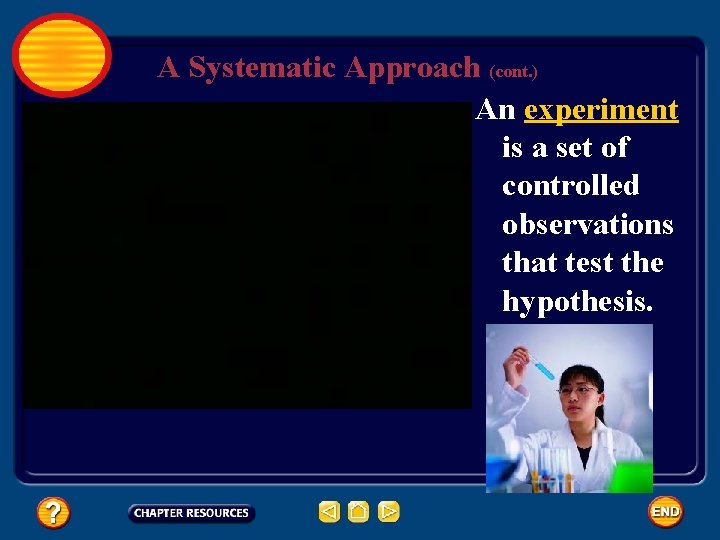 A Systematic Approach (cont.)

An experiment is a set of controlled observations that test the hypothesis.

?

CHAPTER RESOURCES

END